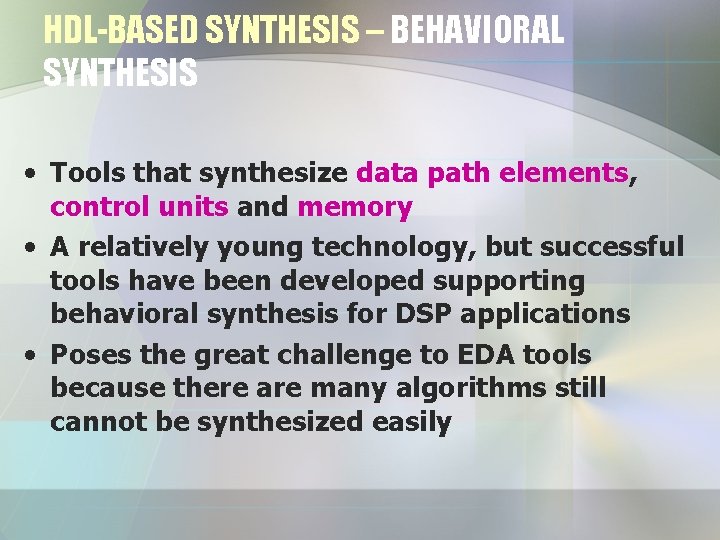 HDL-BASED SYNTHESIS – BEHAVIORAL SYNTHESIS

• Tools that synthesize data path elements, control units and memory
• A relatively young technology, but successful tools have been developed supporting behavioral synthesis for DSP applications
• Poses the great challenge to EDA tools because there are many algorithms still cannot be synthesized easily